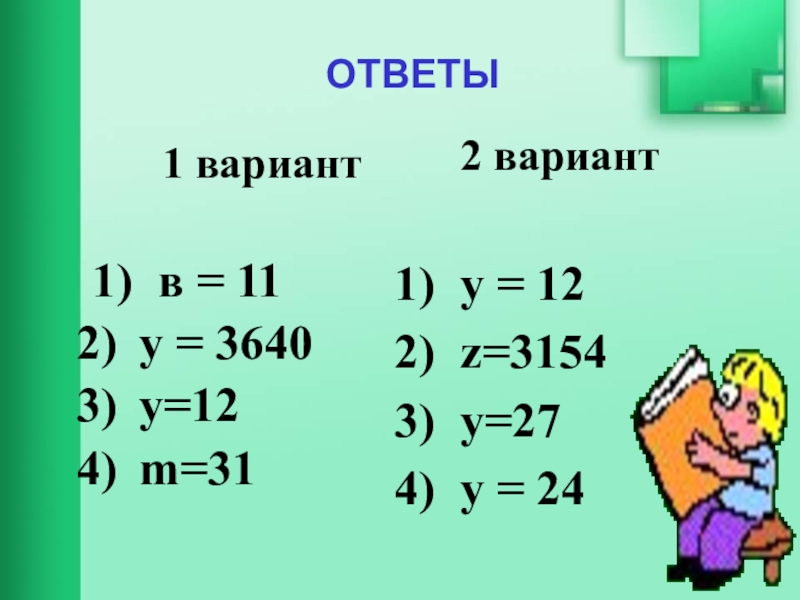 ОТВЕТЫ

1 вариант

1) в = 11
2) у = 3640
3) у=12
4) m=31

2 вариант

1) у = 12
2) z=3154
3) у=27
4) у = 24